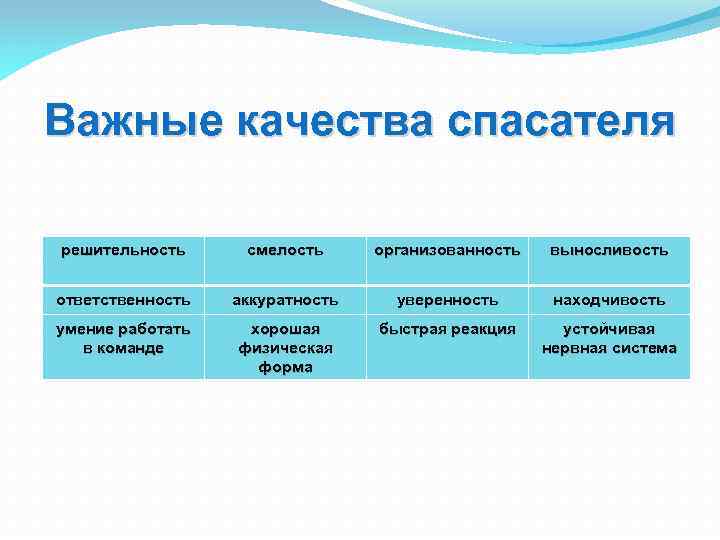 Важные качества спасателя

| решительность | смелость | организованность | выносливость |
|---|---|---|---|
| ответственность | аккуратность | уверенность | находчивость |
| умение работать в команде | хорошая физическая форма | быстрая реакция | устойчивая нервная система |